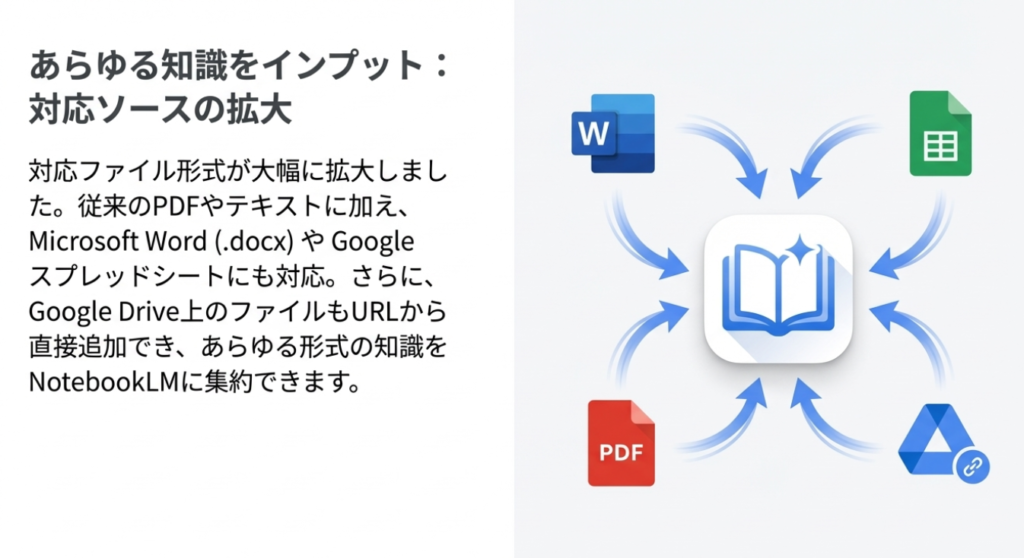 あらゆる知識をインプット：対応ソースの拡大

対応ファイル形式が大幅に拡大しました。従来のPDFやテキストに加え、Microsoft Word (.docx) や Google スプレッドシートにも対応。さらに、Google Drive上のファイルもURLから直接追加でき、あらゆる形式の知識をNotebookLMに集約できます。

W

PDF